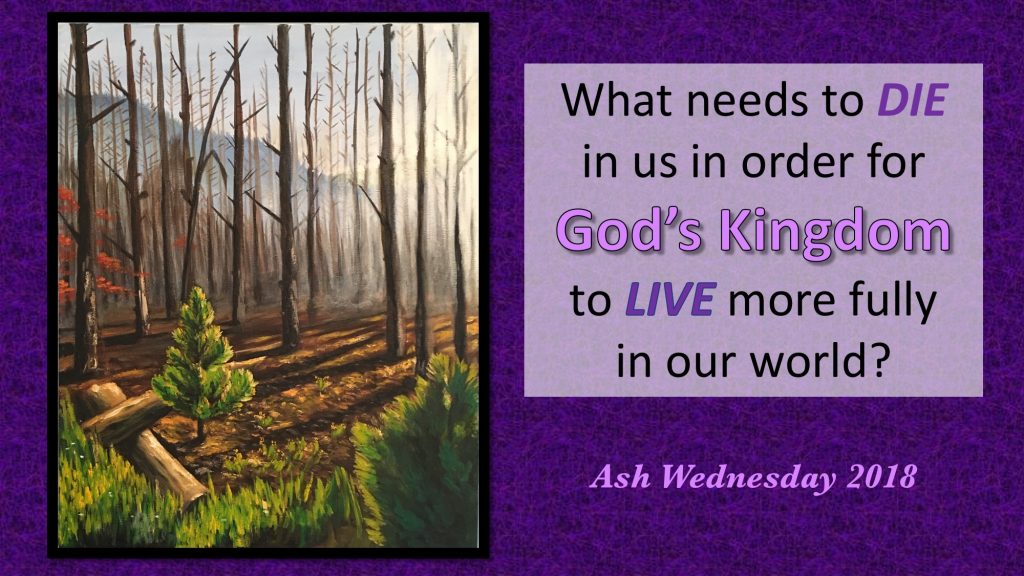 What needs to DIE in us in order for God's Kingdom to LIVE more fully in our world?

Ash Wednesday 2018